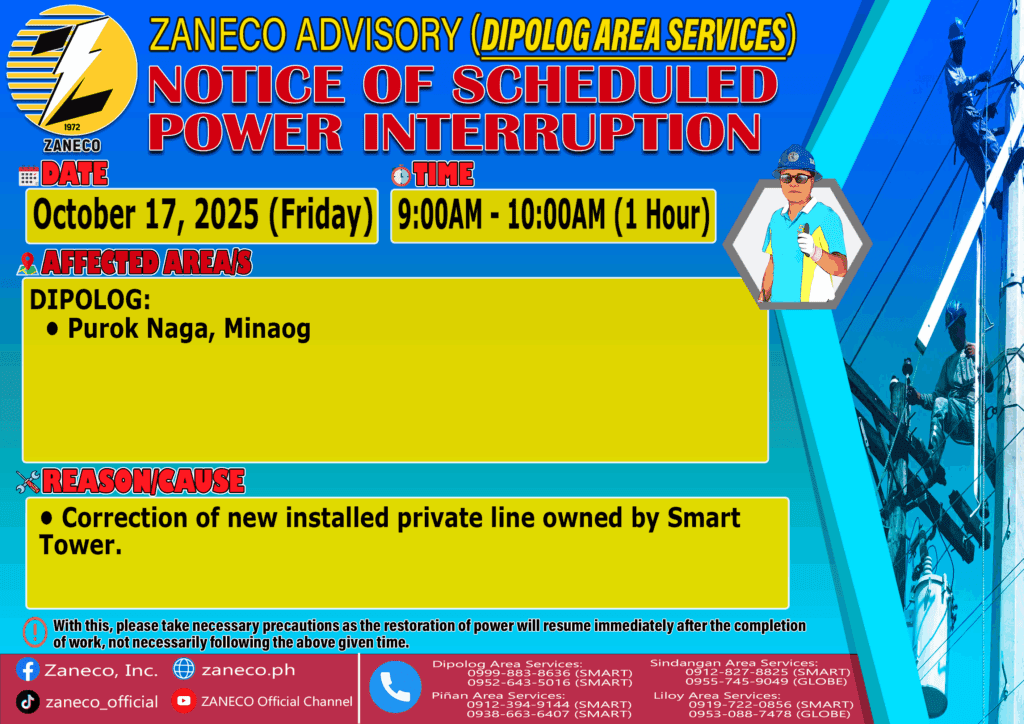 1972
ZANECO

ZANECO ADVISORY (DIPOLOG AREA SERVICES)
NOTICE OF SCHEDULED POWER INTERRUPTION

DATE
October 17, 2025 (Friday)

TIME
9:00AM - 10:00AM (1 Hour)

AFFECTED AREA/S
DIPOLOG:
• Purok Naga, Minaog

REASON/CAUSE
• Correction of new installed private line owned by Smart Tower.

With this, please take necessary precautions as the restoration of power will resume immediately after the completion of work, not necessarily following the above given time.

Zaneco, Inc.
zaneco.ph
zaneco_official
ZANECO Official Channel

Dipolog Area Services:
0999-883-8636 (SMART)
0952-643-5016 (SMART)
Piñan Area Services:
0912-394-9144 (SMART)
0938-663-6407 (SMART)
Sindangan Area Services:
0912-827-8825 (SMART)
0955-745-9049 (GLOBE)
Liloy Area Services:
0919-722-0856 (SMART)
0953-088-7478 (GLOBE)